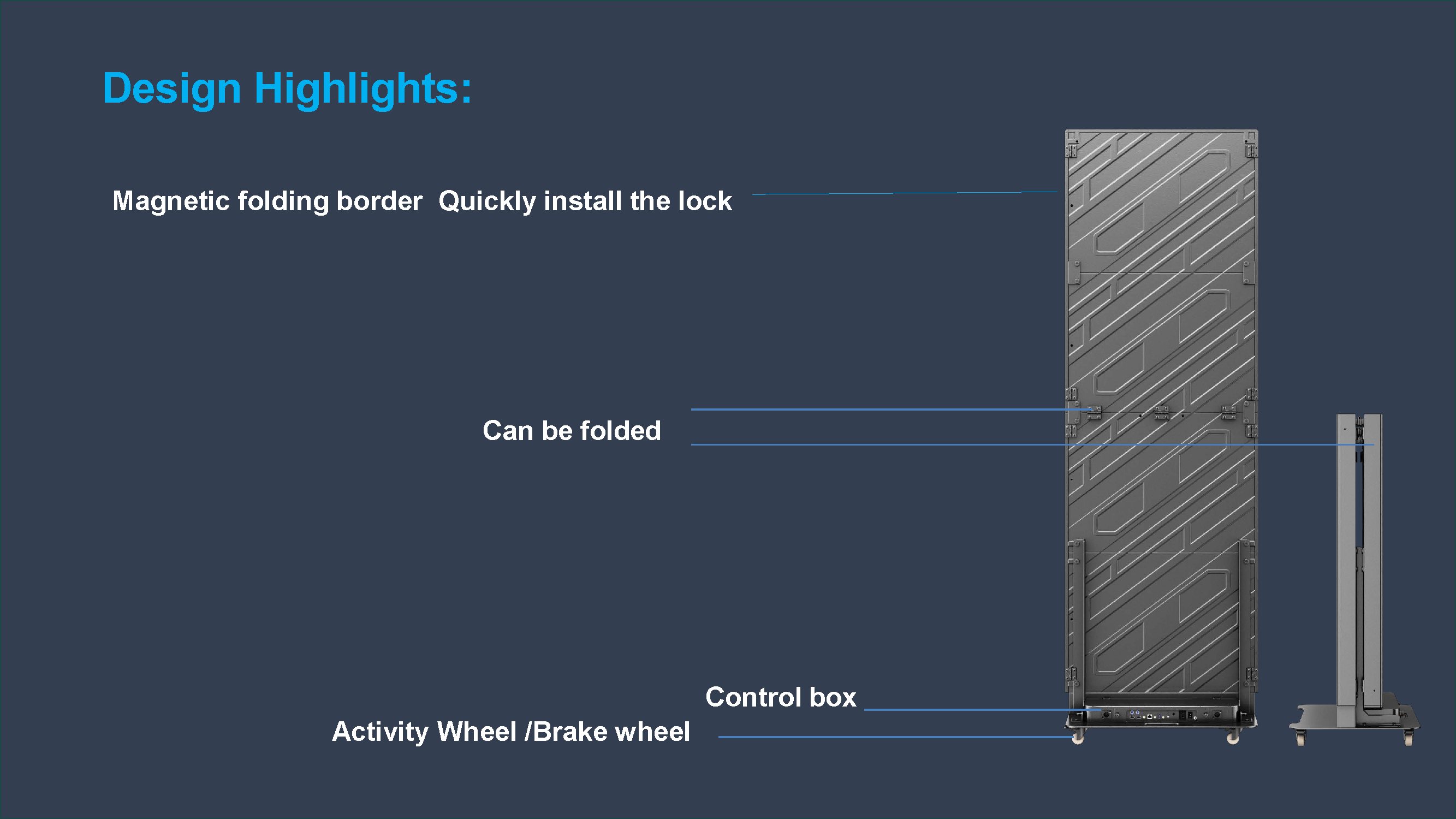 Design Highlights:

Magnetic folding border  Quickly install the lock

Can be folded

Control box

Activity Wheel /Brake wheel